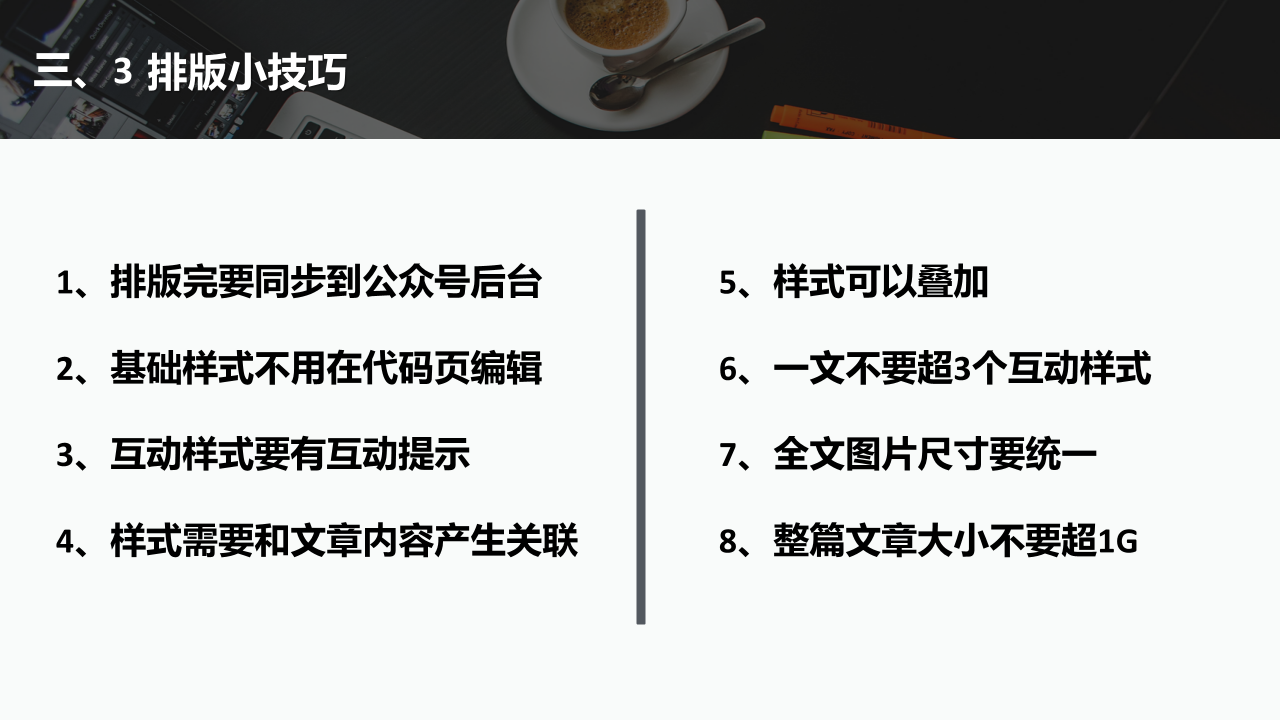 三、3 排版小技巧

1、排版完要同步到公众号后台

2、基础样式不用在代码页编辑

3、互动样式要有互动提示

4、样式需要和文章内容产生关联

5、样式可以叠加

6、一文不要超3个互动样式

7、全文图片尺寸要统一

8、整篇文章大小不要超1G